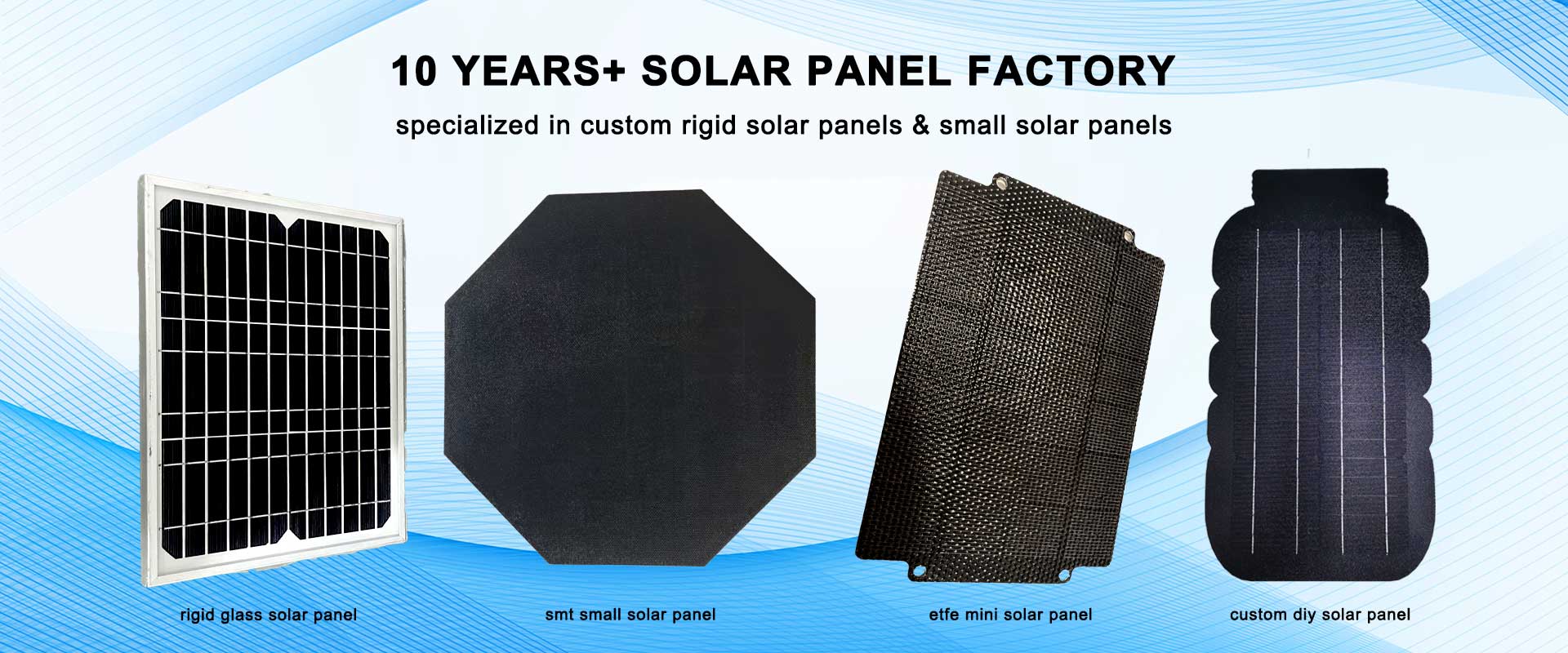 10 YEARS+ SOLAR PANEL FACTORY

specialized in custom rigid solar panels & small solar panels

rigid glass solar panel

smt small solar panel

etfe mini solar panel

custom diy solar panel